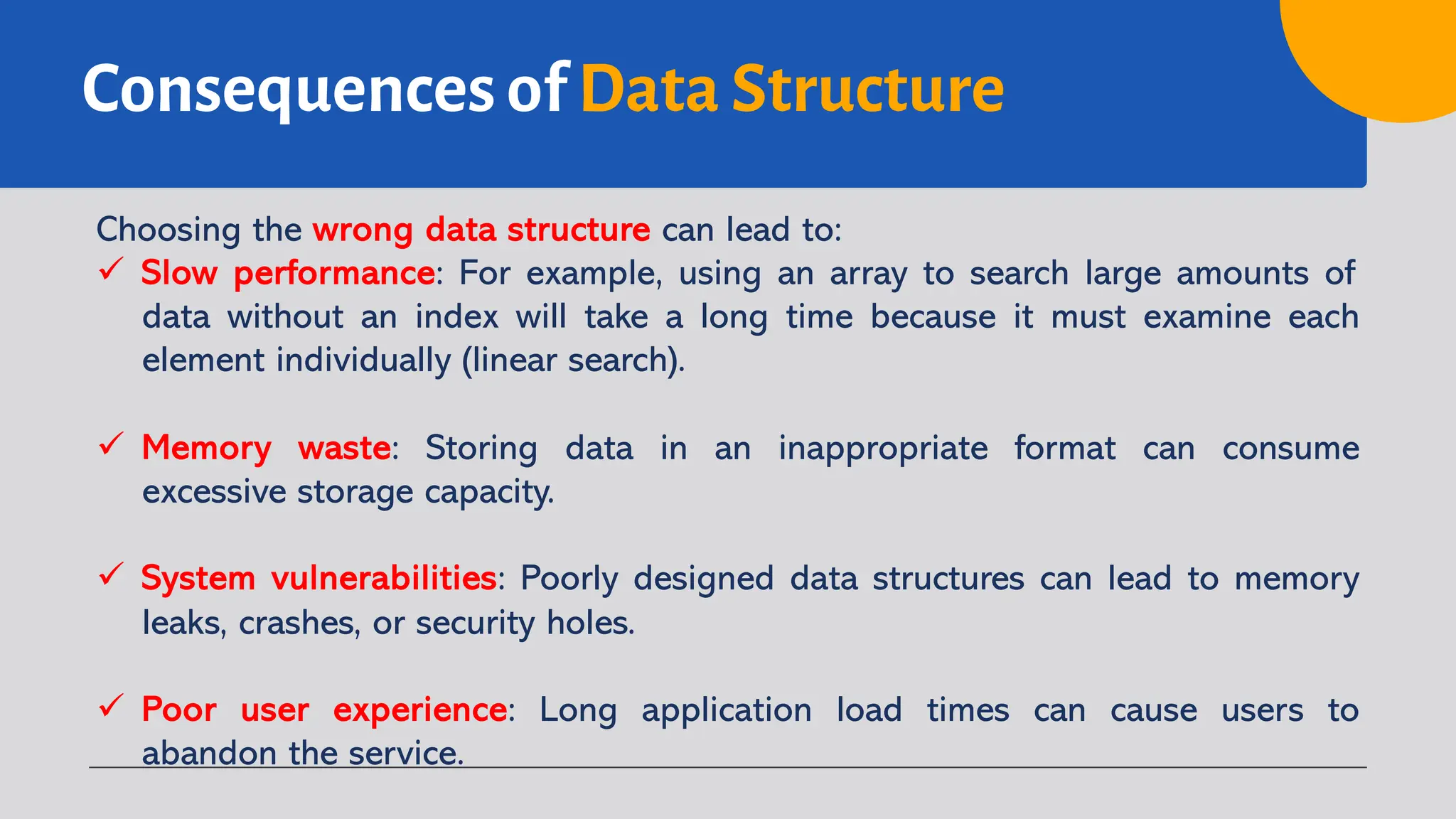 Consequences of Data Structure

Choosing the wrong data structure can lead to:

✓ Slow performance: For example, using an array to search large amounts of data without an index will take a long time because it must examine each element individually (linear search).

✓ Memory waste: Storing data in an inappropriate format can consume excessive storage capacity.

✓ System vulnerabilities: Poorly designed data structures can lead to memory leaks, crashes, or security holes.

✓ Poor user experience: Long application load times can cause users to abandon the service.